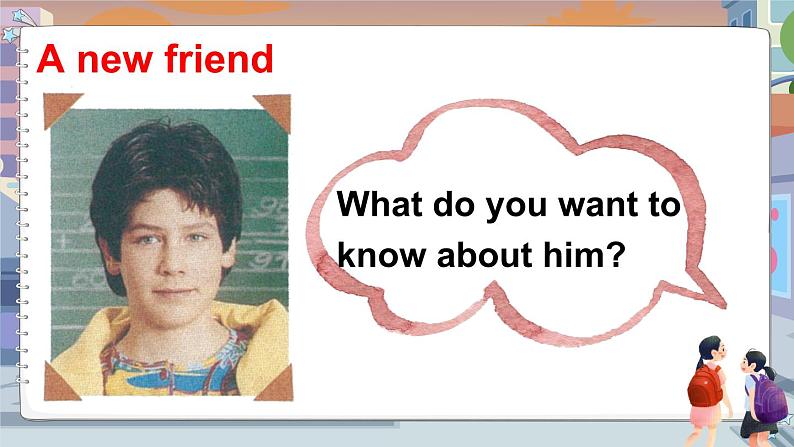 A new friend

What do you want to know about him?